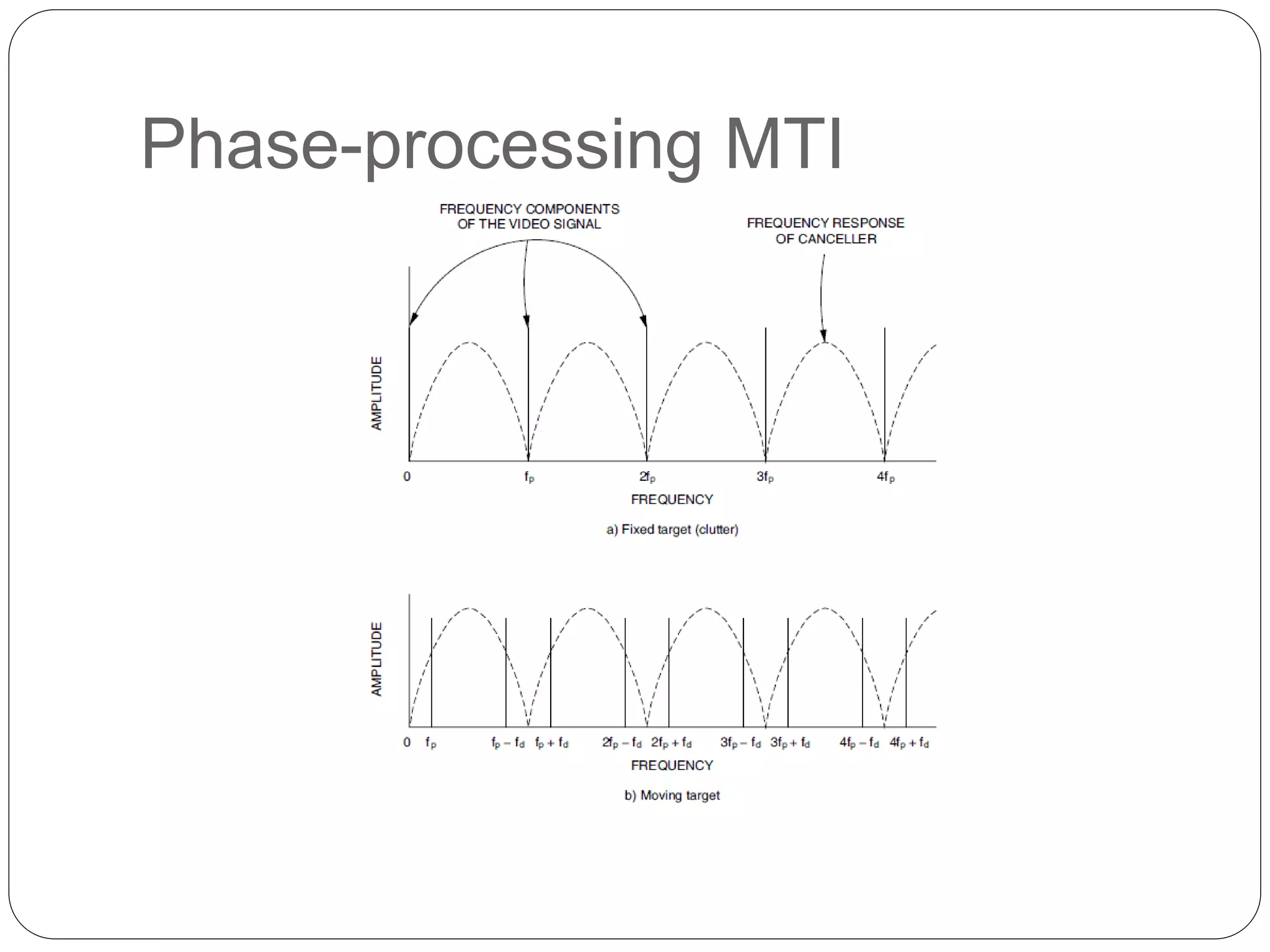 Phase-processing MTI

FREQUENCY COMPONENTS OF THE VIDEO SIGNAL

FREQUENCY RESPONSE OF CANCELLER

AMPLITUDE

0 $f_p$ $2f_p$ $3f_p$ $4f_p$

FREQUENCY

a) Fixed target (clutter)

AMPLITUDE

0 $f_p$ $f_p - f_d$ $f_p + f_d$ $2f_p - f_d$ $2f_p + f_d$ $3f_p - f_d$ $3f_p + f_d$ $4f_p - f_d$ $4f_p + f_d$

FREQUENCY

b) Moving target